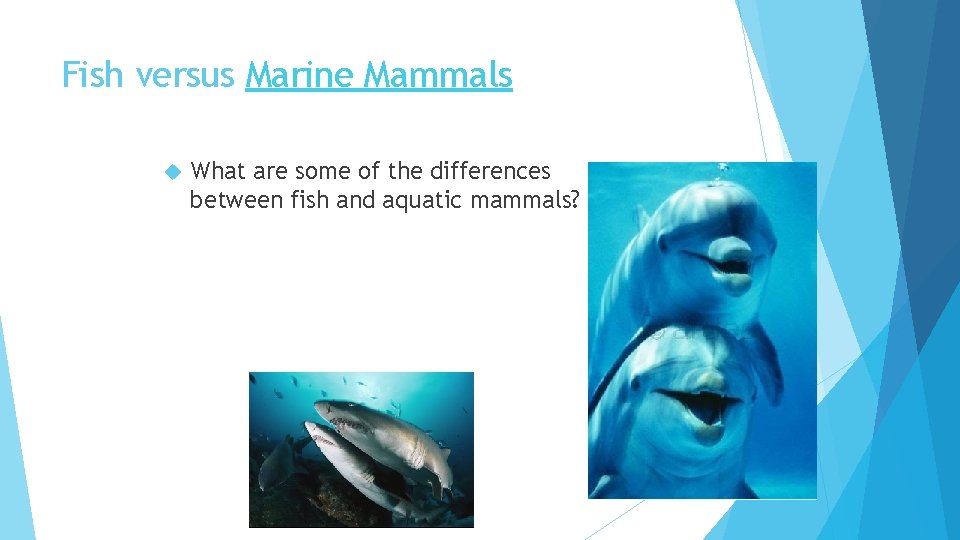 Fish versus Marine Mammals

What are some of the differences between fish and aquatic mammals?